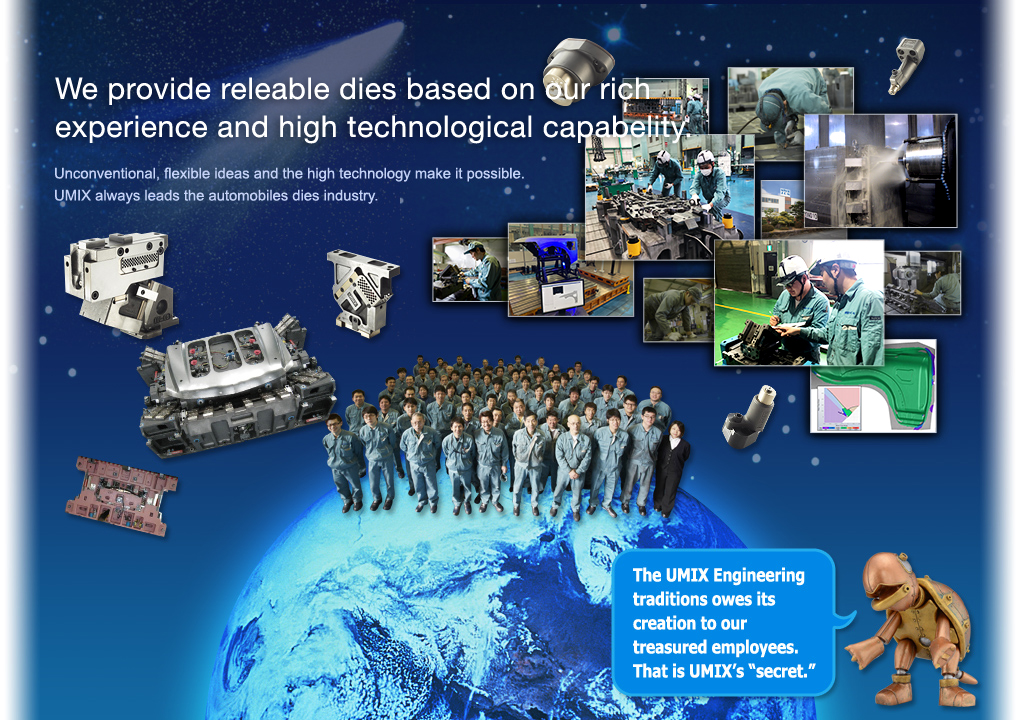 We provide releable dies based on our rich experience and high technological capabelity.

Unconventional, flexible ideas and the high technology make it possible.
UMIX always leads the automobiles dies industry.

The UMIX Engineering traditions owes its creation to our treasured employees. That is UMIX's "secret."